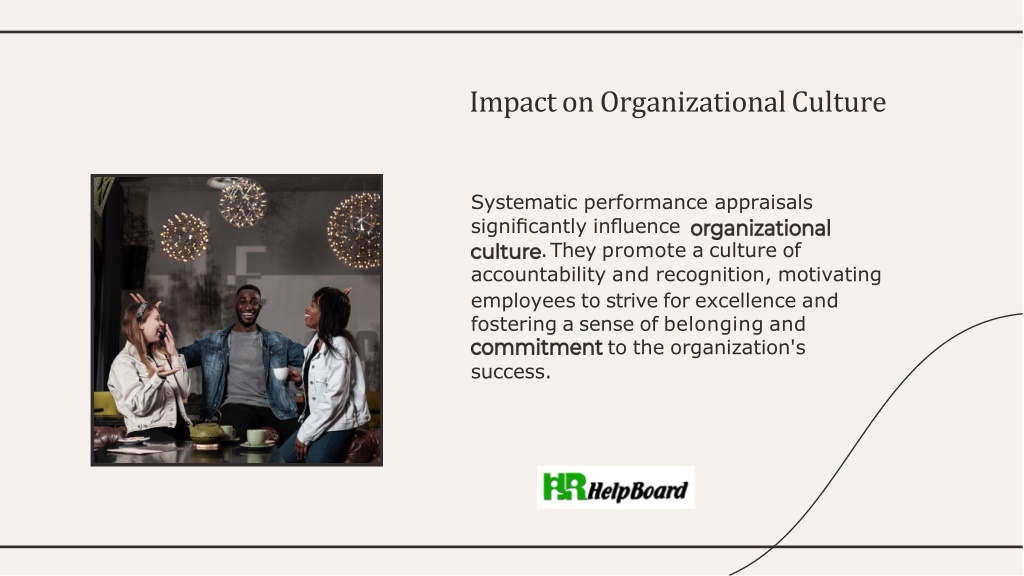 Impact on Organizational Culture

Systematic performance appraisals significantly influence organizational culture. They promote a culture of accountability and recognition, motivating employees to strive for excellence and fostering a sense of belonging and commitment to the organization's success.

HR HelpBoard